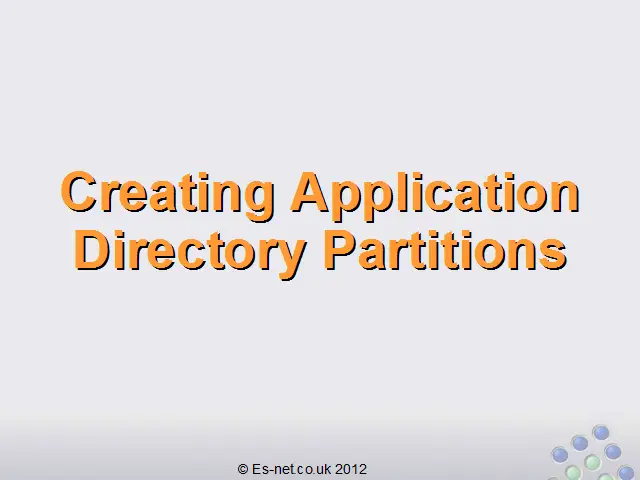 Creating Application Directory Partitions

© Es-net.co.uk 2012